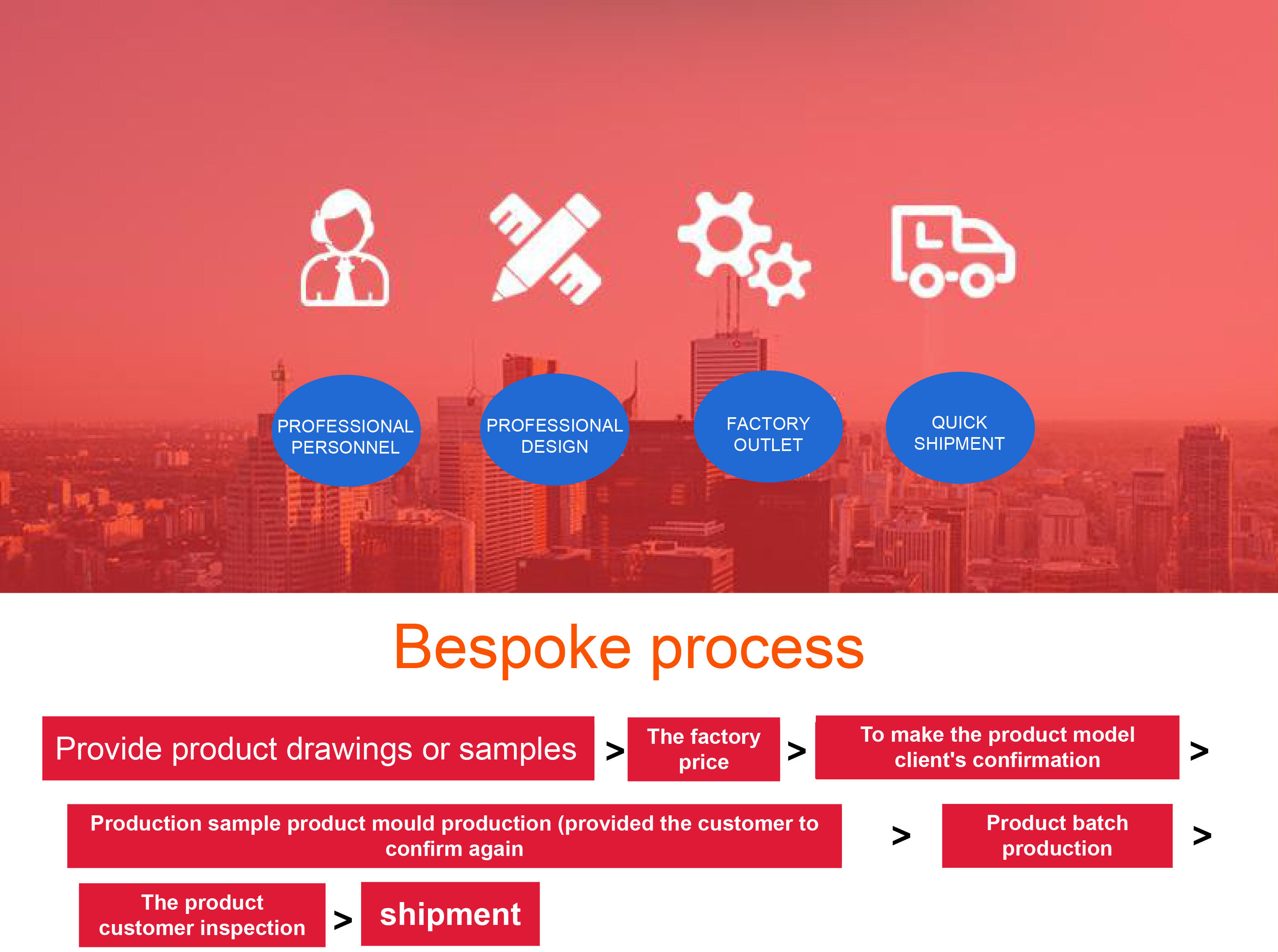 PROFESSIONAL PERSONNEL

PROFESSIONAL DESIGN

FACTORY OUTLET

QUICK SHIPMENT

Bespoke process

Provide product drawings or samples > The factory price > To make the product model client's confirmation >

Production sample product mould production (provided the customer to confirm again > Product batch production >

The product customer inspection > shipment